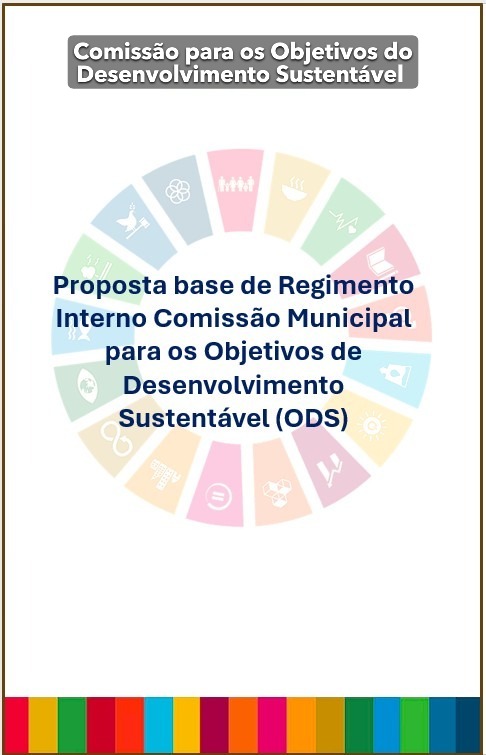 Comissão para os Objetivos do Desenvolvimento Sustentável

Proposta base de Regimento Interno Comissão Municipal para os Objetivos de Desenvolvimento Sustentável (ODS)